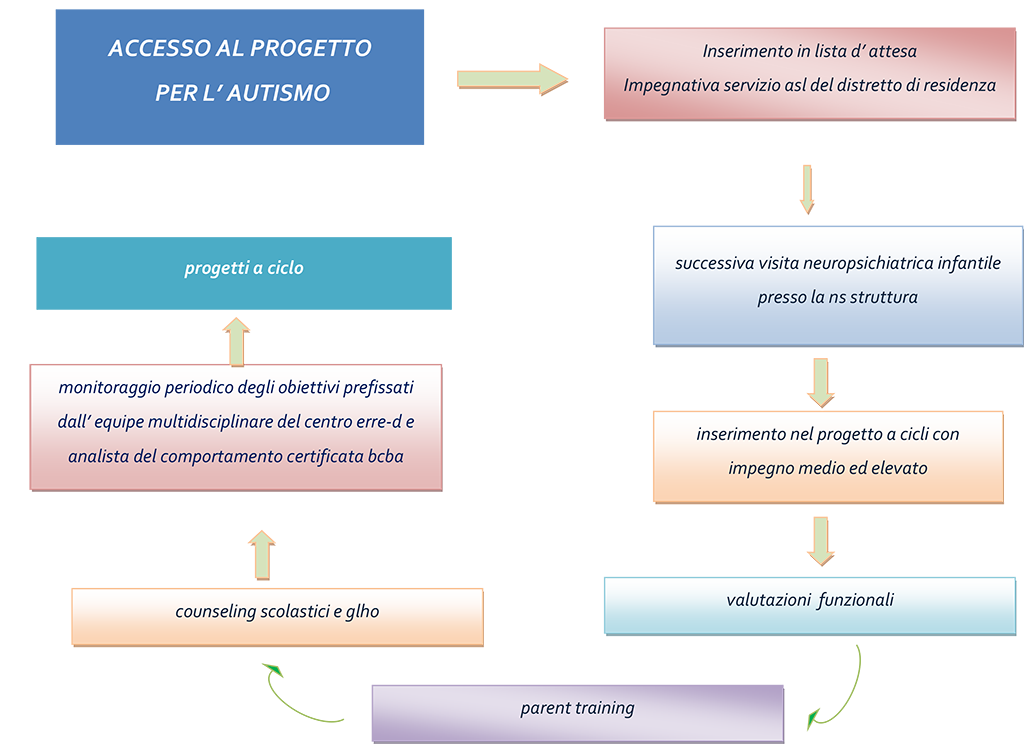 ACCESSO AL PROGETTO PER L' AUTISMO

Inserimento in lista d' attesa
Impegnativa servizio asl del distretto di residenza

successiva visita neuropsichiatrica infantile presso la ns struttura

inserimento nel progetto a cicli con impegno medio ed elevato

valutazioni funzionali

parent training

counseling scolastici e glho

monitoraggio periodico degli obiettivi prefissati dall' equipe multidisciplinare del centro erre-d e analista del comportamento certificata bcba

progetti a ciclo